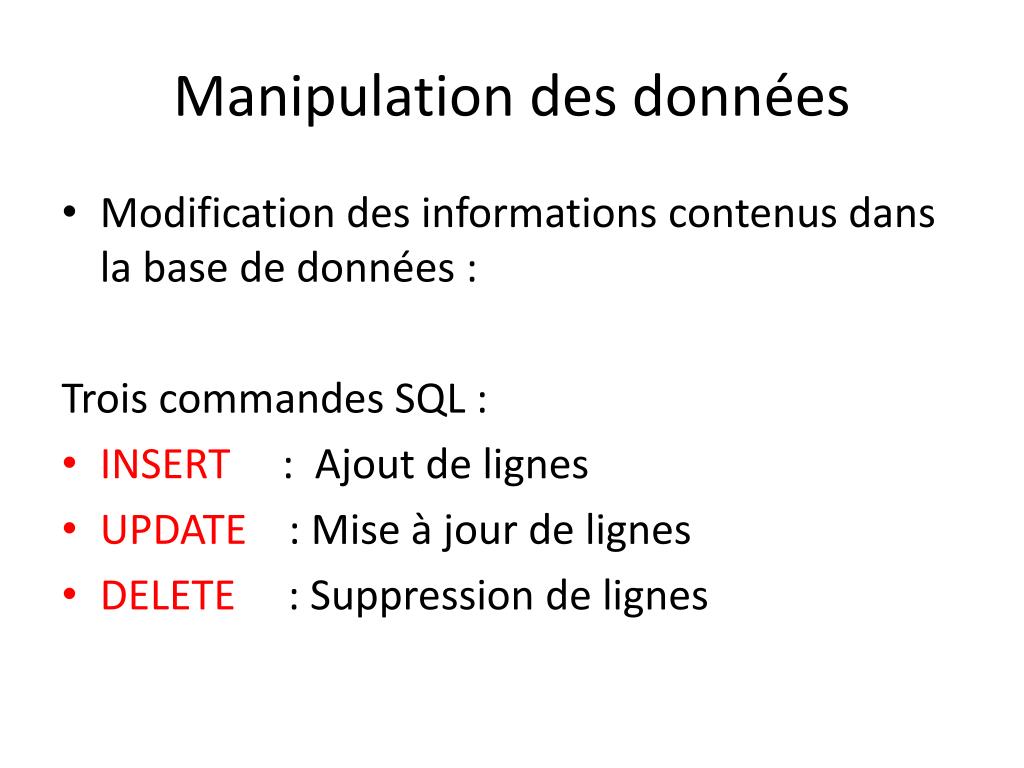 Manipulation des données

• Modification des informations contenus dans la base de données :

Trois commandes SQL :
• INSERT : Ajout de lignes
• UPDATE : Mise à jour de lignes
• DELETE : Suppression de lignes